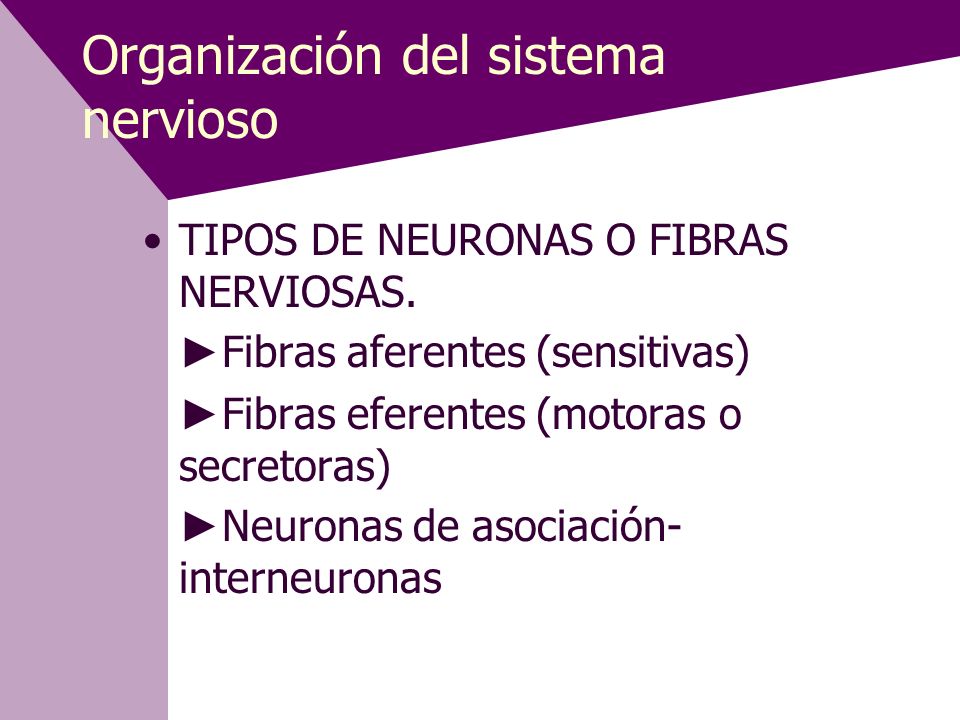 Organización del sistema nervioso

• TIPOS DE NEURONAS O FIBRAS NERVIOSAS.

►Fibras aferentes (sensitivas)

►Fibras eferentes (motoras o secretoras)

►Neuronas de asociación-interneuronas